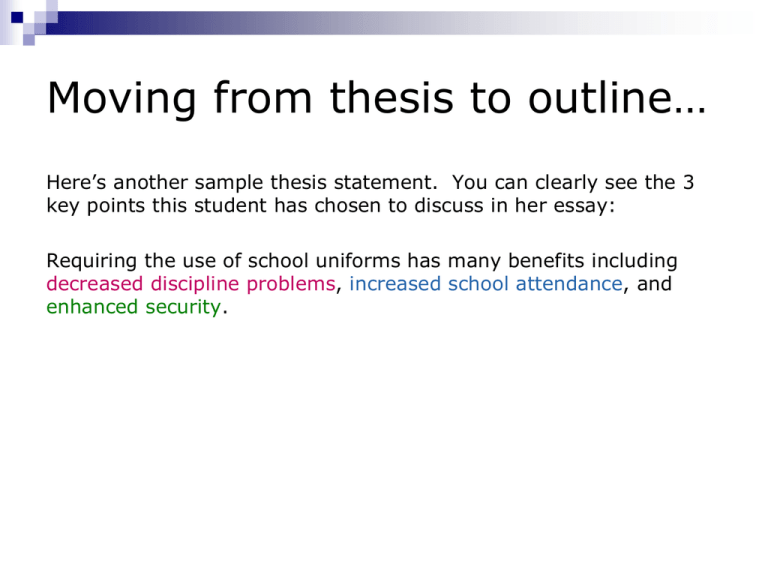 Moving from thesis to outline…

Here's another sample thesis statement.  You can clearly see the 3 key points this student has chosen to discuss in her essay:

Requiring the use of school uniforms has many benefits including decreased discipline problems, increased school attendance, and enhanced security.